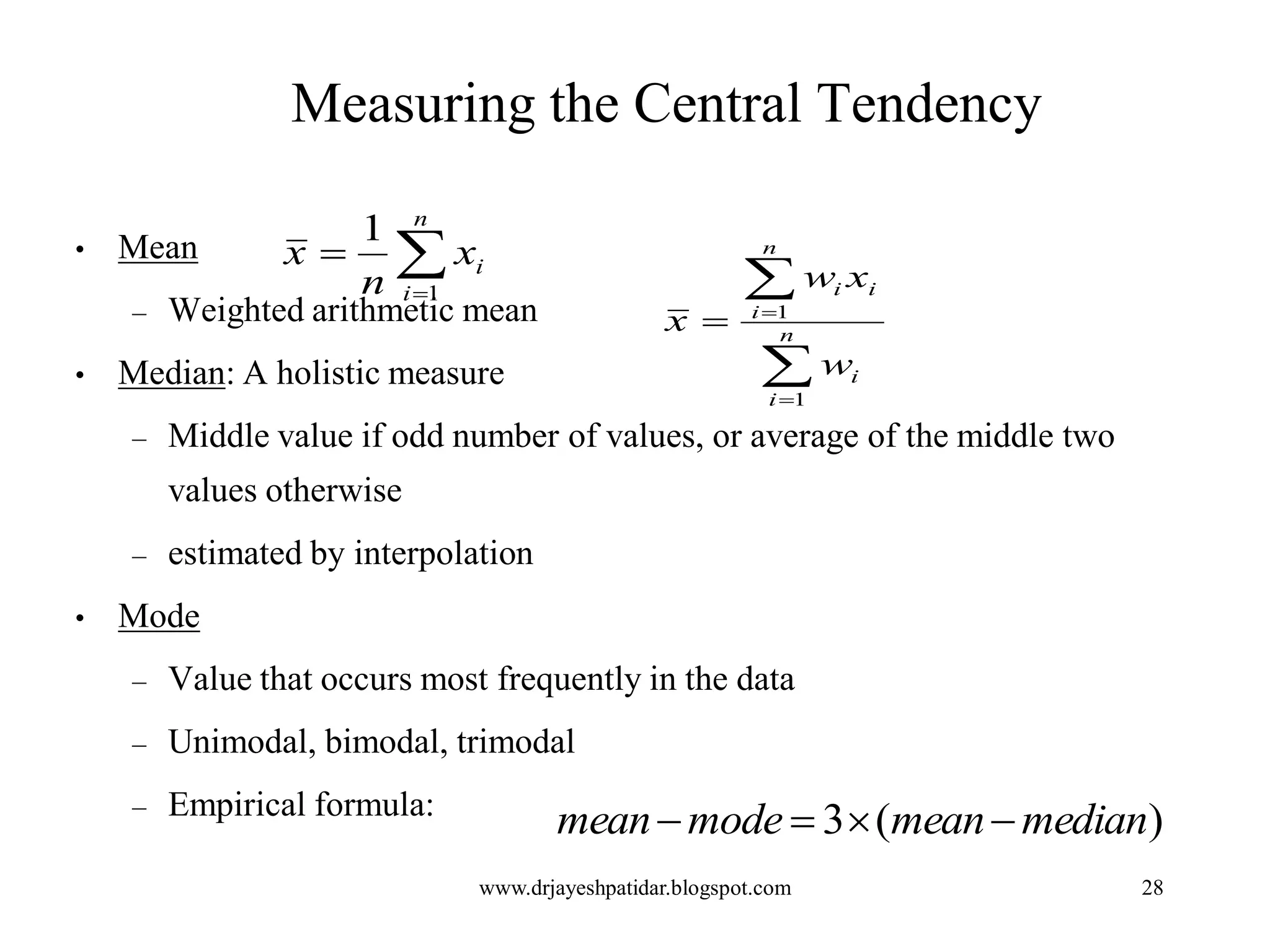 Measuring the Central Tendency

• Mean $\bar{x} = \frac{1}{n}\sum_{i=1}^{n} x_i$

– Weighted arithmetic mean $\bar{x} = \frac{\sum_{i=1}^{n} w_i x_i}{\sum_{i=1}^{n} w_i}$

• Median: A holistic measure

– Middle value if odd number of values, or average of the middle two values otherwise

– estimated by interpolation

• Mode

– Value that occurs most frequently in the data

– Unimodal, bimodal, trimodal

– Empirical formula: $mean - mode = 3 \times (mean - median)$

www.drjayeshpatidar.blogspot.com 28